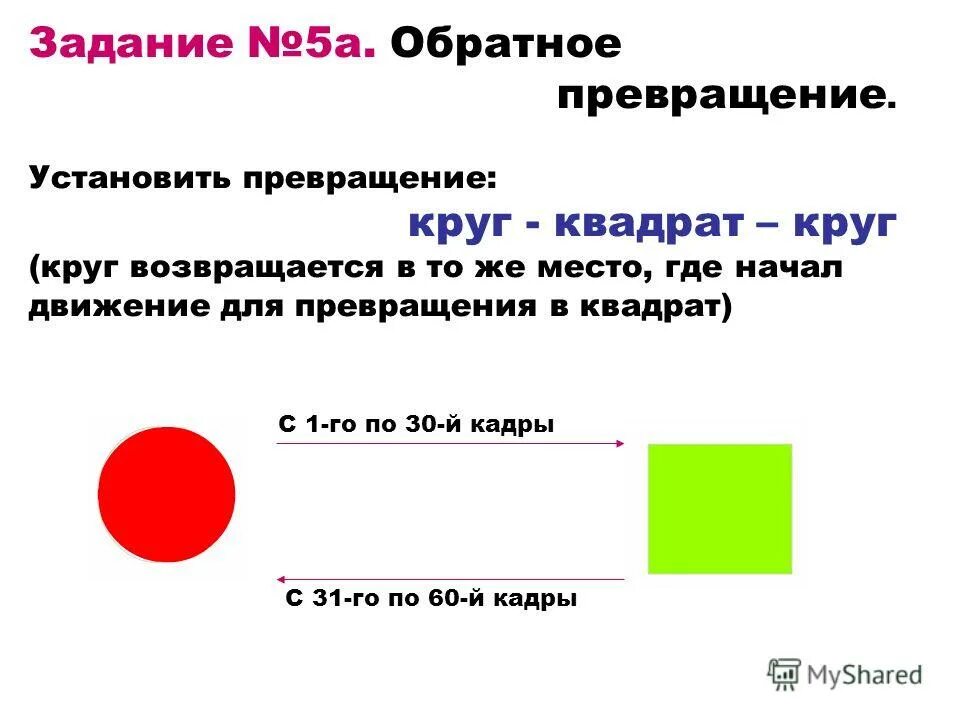 Задание №5а. Обратное превращение.

Установить превращение:
круг - квадрат – круг
(круг возвращается в то же место, где начал движение для превращения в квадрат)

С 1-го по 30-й кадры

С 31-го по 60-й кадры

MyShared